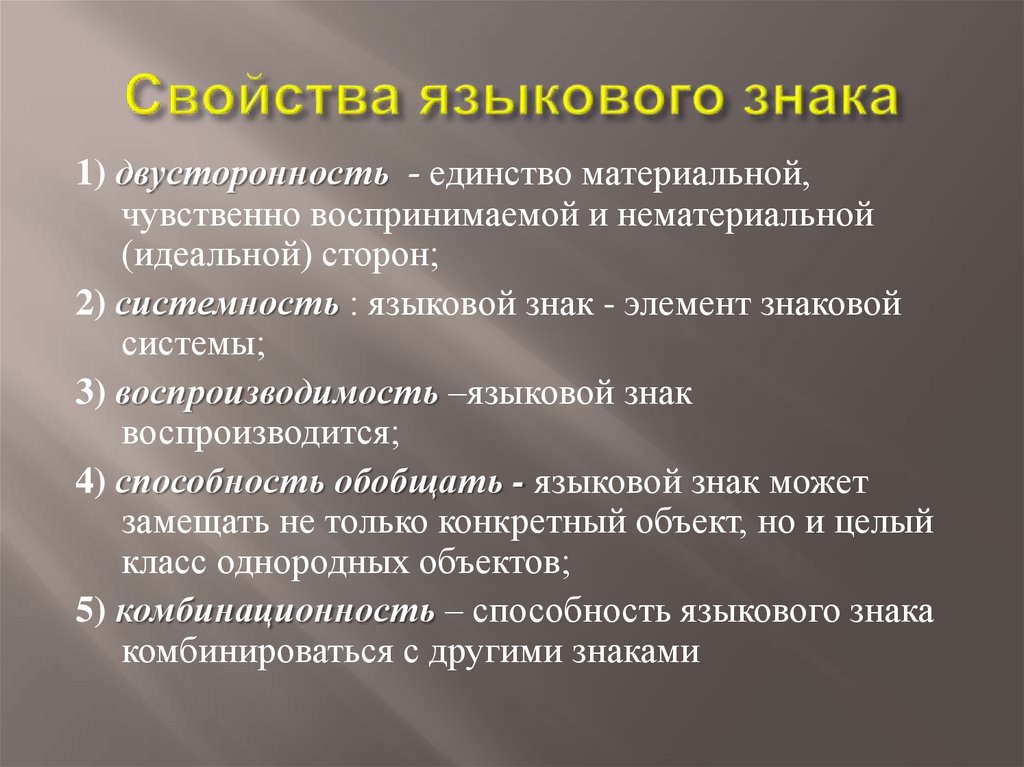 Свойства языкового знака

1) двусторонность - единство материальной, чувственно воспринимаемой и нематериальной (идеальной) сторон;

2) системность : языковой знак - элемент знаковой системы;

3) воспроизводимость –языковой знак воспроизводится;

4) способность обобщать - языковой знак может замещать не только конкретный объект, но и целый класс однородных объектов;

5) комбинационность – способность языкового знака комбинироваться с другими знаками